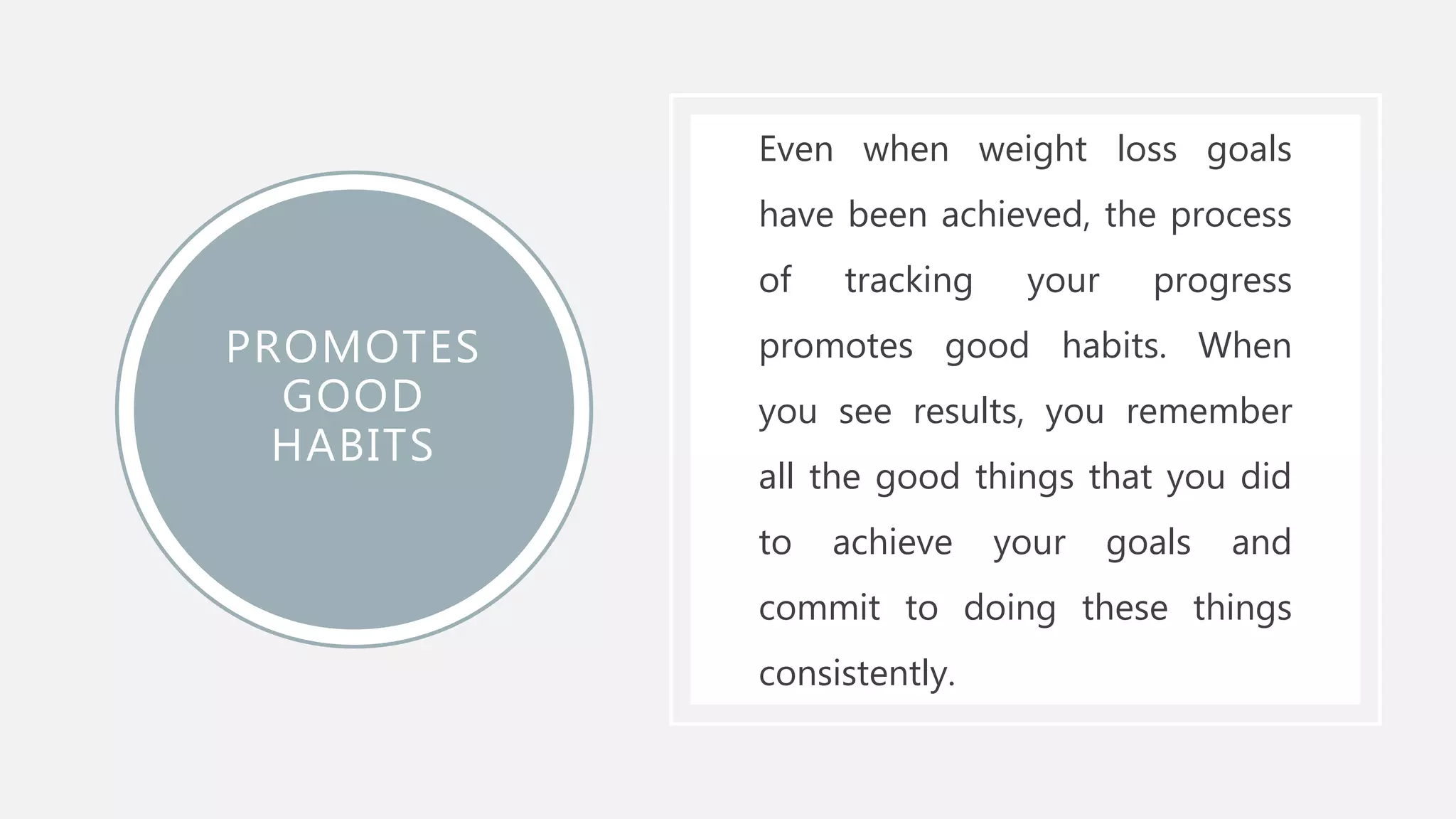 PROMOTES GOOD HABITS

Even when weight loss goals have been achieved, the process of tracking your progress promotes good habits. When you see results, you remember all the good things that you did to achieve your goals and commit to doing these things consistently.